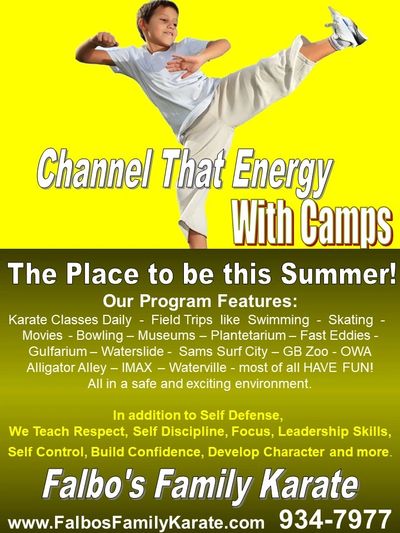 Channel That Energy
With Camps

The Place to be this Summer!

Our Program Features:
Karate Classes Daily - Field Trips like Swimming - Skating - Movies - Bowling – Museums – Plantetarium – Fast Eddies - Gulfarium – Waterslide - Sams Surf City – GB Zoo - OWA Alligator Alley – IMAX – Waterville - most of all HAVE FUN! All in a safe and exciting environment.

In addition to Self Defense, We Teach Respect, Self Discipline, Focus, Leadership Skills, Self Control, Build Confidence, Develop Character and more.

Falbo's Family Karate

www.FalbosFamilyKarate.com 934-7977